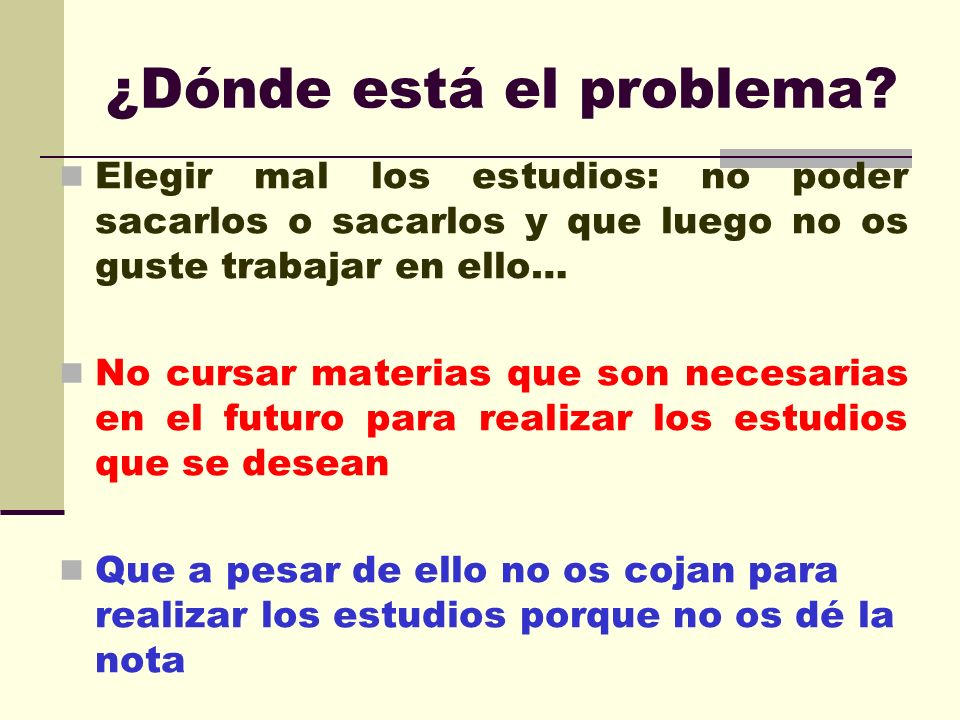 ¿Dónde está el problema?

Elegir mal los estudios: no poder sacarlos o sacarlos y que luego no os guste trabajar en ello…

No cursar materias que son necesarias en el futuro para realizar los estudios que se desean

Que a pesar de ello no os cojan para realizar los estudios porque no os dé la nota